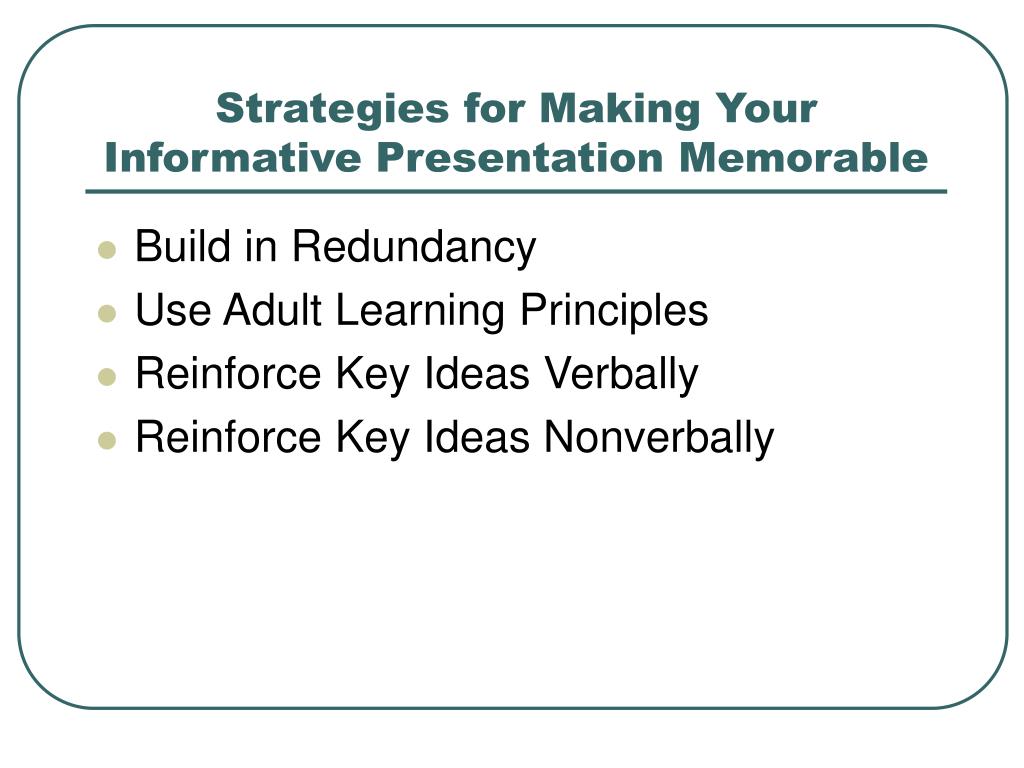 Strategies for Making Your Informative Presentation Memorable

- Build in Redundancy
- Use Adult Learning Principles
- Reinforce Key Ideas Verbally
- Reinforce Key Ideas Nonverbally